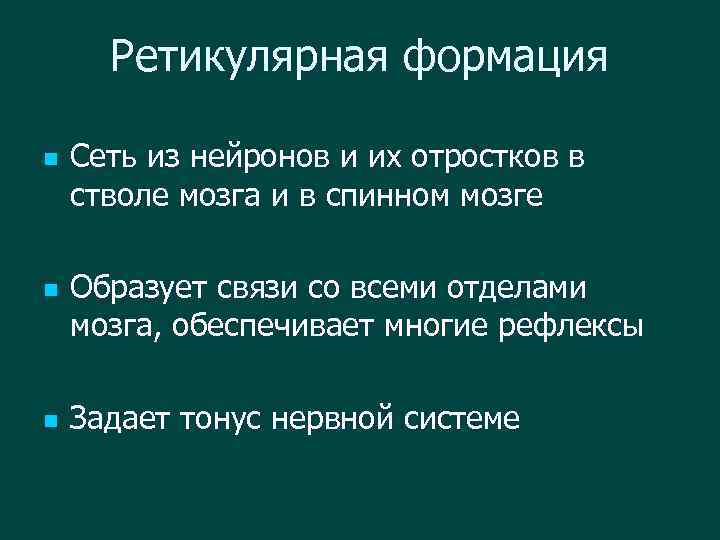 Ретикулярная формация

- Сеть из нейронов и их отростков в стволе мозга и в спинном мозге

- Образует связи со всеми отделами мозга, обеспечивает многие рефлексы

- Задает тонус нервной системе